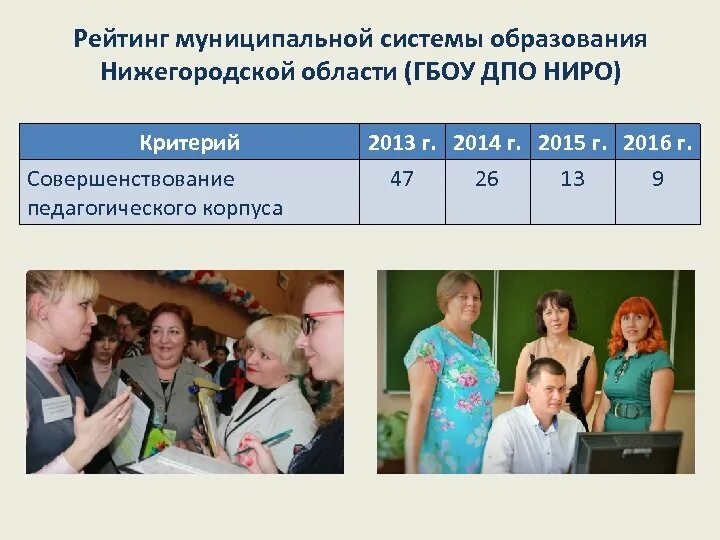 Рейтинг муниципальной системы образования Нижегородской области (ГБОУ ДПО НИРО)

| Критерий | 2013 г. | 2014 г. | 2015 г. | 2016 г. |
|---|---|---|---|---|
| Совершенствование педагогического корпуса | 47 | 26 | 13 | 9 |